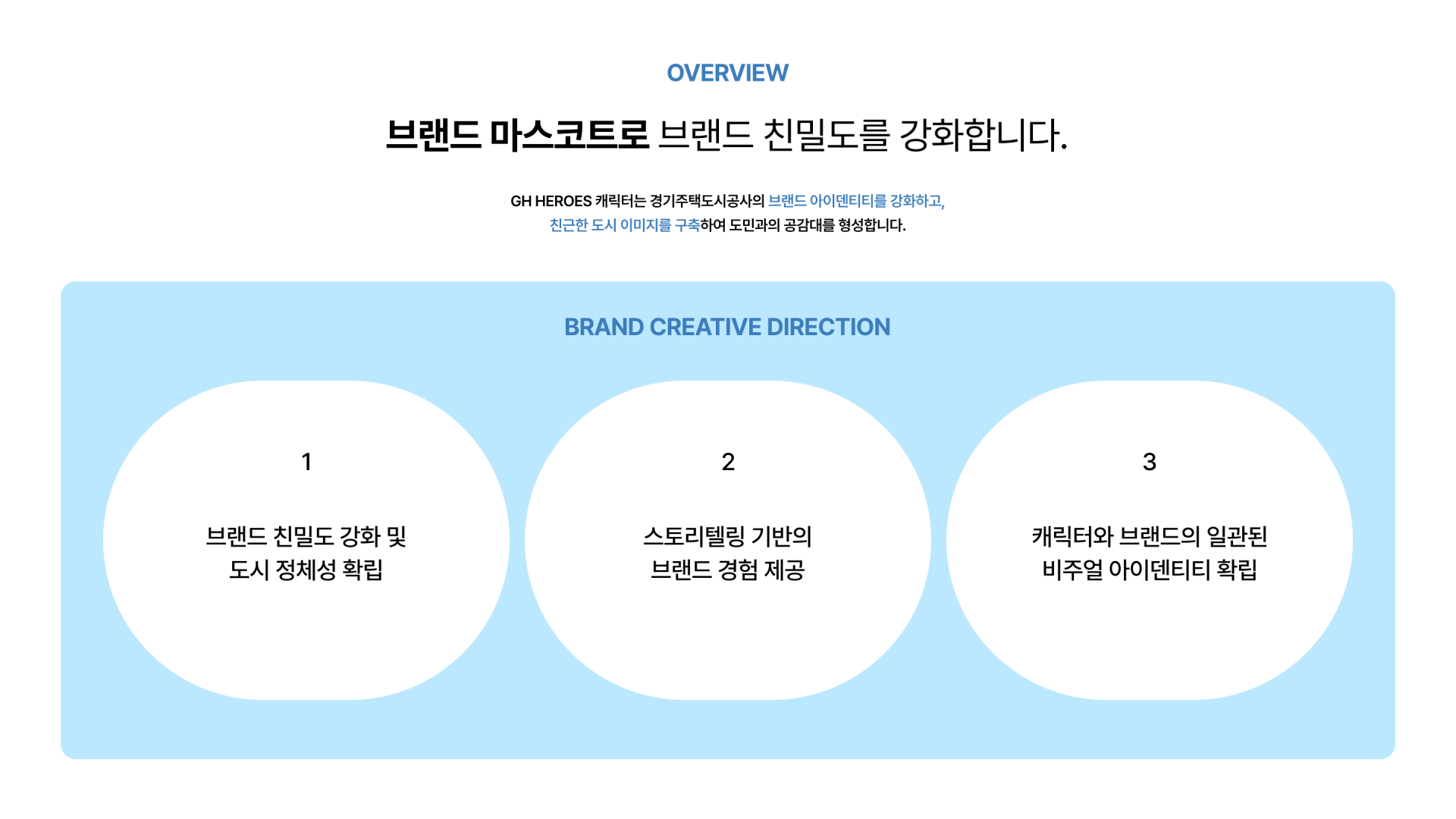 OVERVIEW

브랜드 마스코트로 브랜드 친밀도를 강화합니다.

GH HEROES 캐릭터는 경기주택도시공사의 브랜드 아이덴티티를 강화하고, 친근한 도시 이미지를 구축하여 도민과의 공감대를 형성합니다.

BRAND CREATIVE DIRECTION

1

브랜드 친밀도 강화 및 도시 정체성 확립

2

스토리텔링 기반의 브랜드 경험 제공

3

캐릭터와 브랜드의 일관된 비주얼 아이덴티티 확립